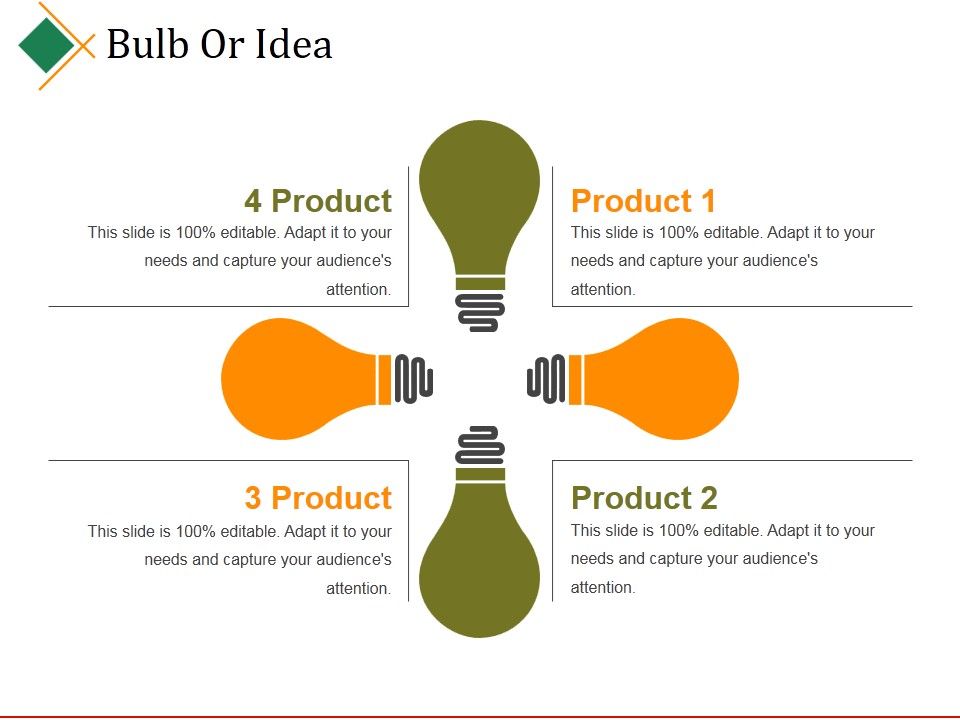 Bulb Or Idea

4 Product
This slide is 100% editable. Adapt it to your needs and capture your audience's attention.

Product 1
This slide is 100% editable. Adapt it to your needs and capture your audience's attention.

3 Product
This slide is 100% editable. Adapt it to your needs and capture your audience's attention.

Product 2
This slide is 100% editable. Adapt it to your needs and capture your audience's attention.